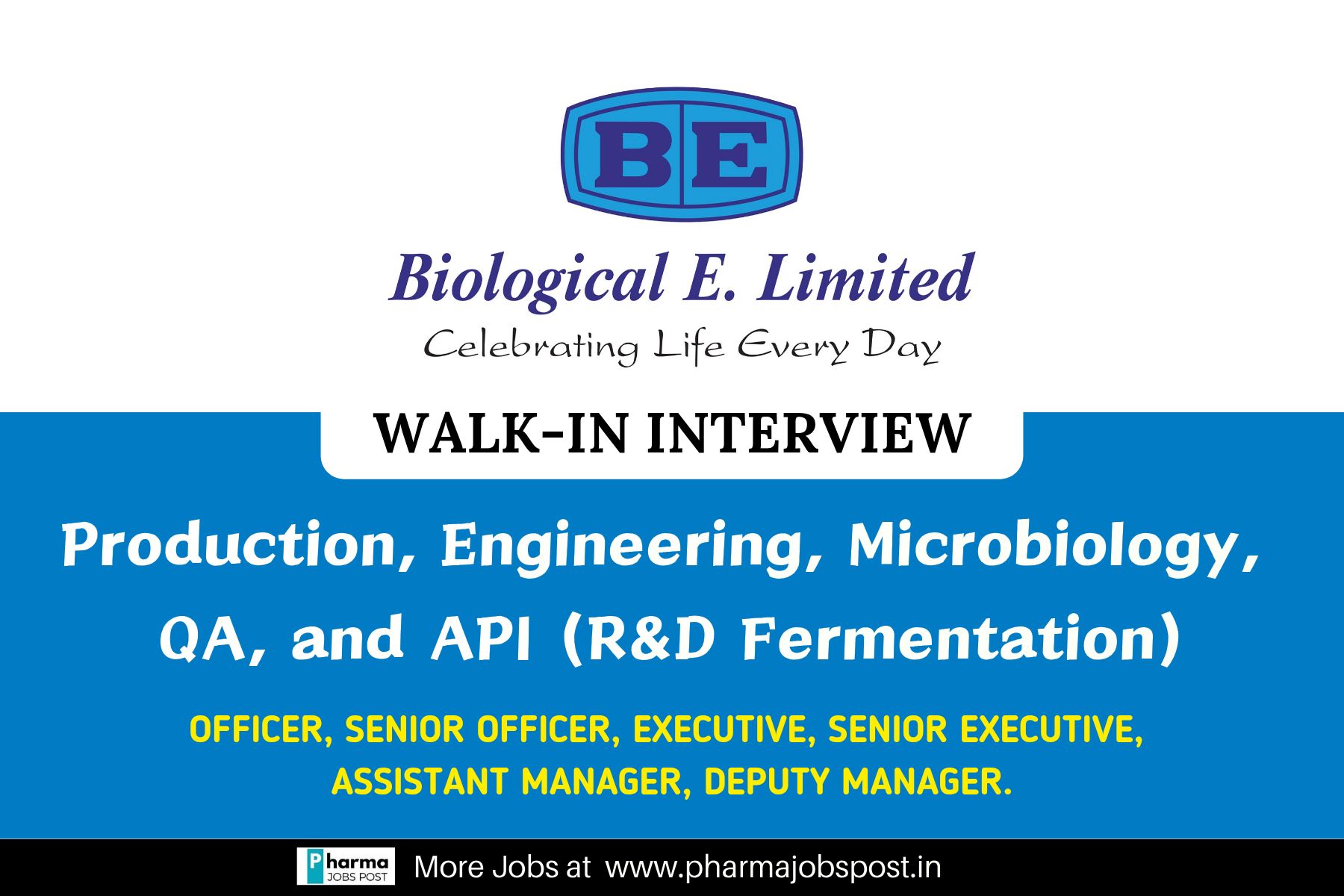 BE

Biological E. Limited
Celebrating Life Every Day

WALK-IN INTERVIEW

Production, Engineering, Microbiology, QA, and API (R&D Fermentation)

OFFICER, SENIOR OFFICER, EXECUTIVE, SENIOR EXECUTIVE, ASSISTANT MANAGER, DEPUTY MANAGER.

Pharma JOBS POST More Jobs at www.pharmajobspost.in